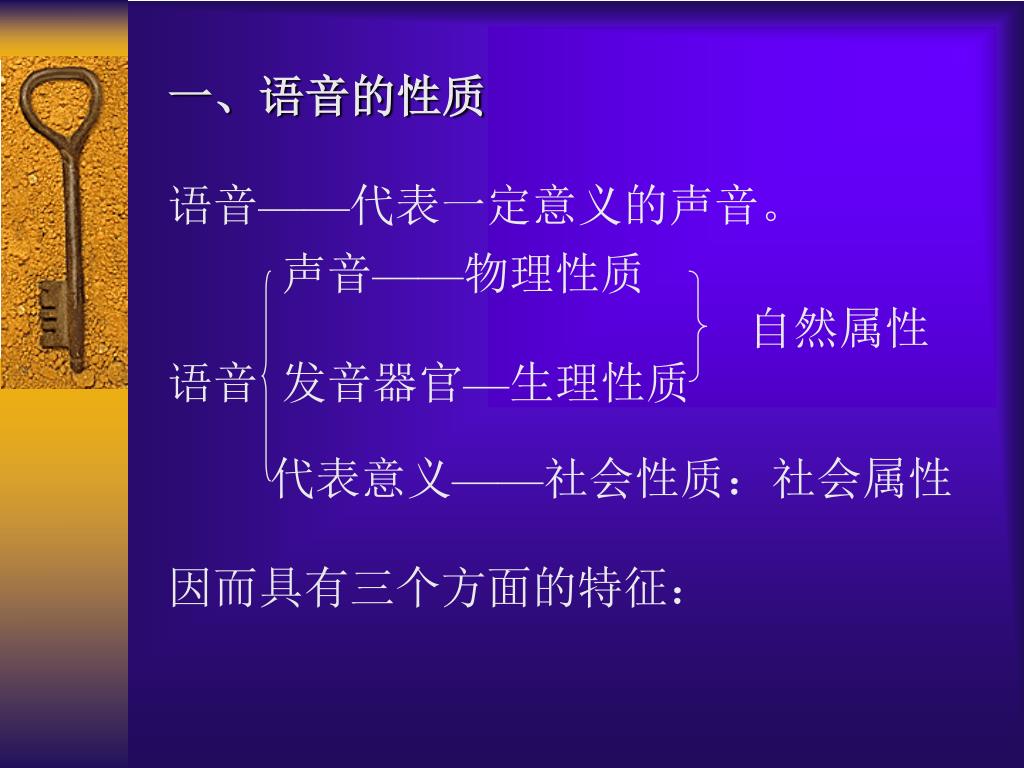 一、语音的性质

语音——代表一定意义的声音。

声音——物理性质

自然属性

语音 发音器官—生理性质

代表意义——社会性质：社会属性

因而具有三个方面的特征：